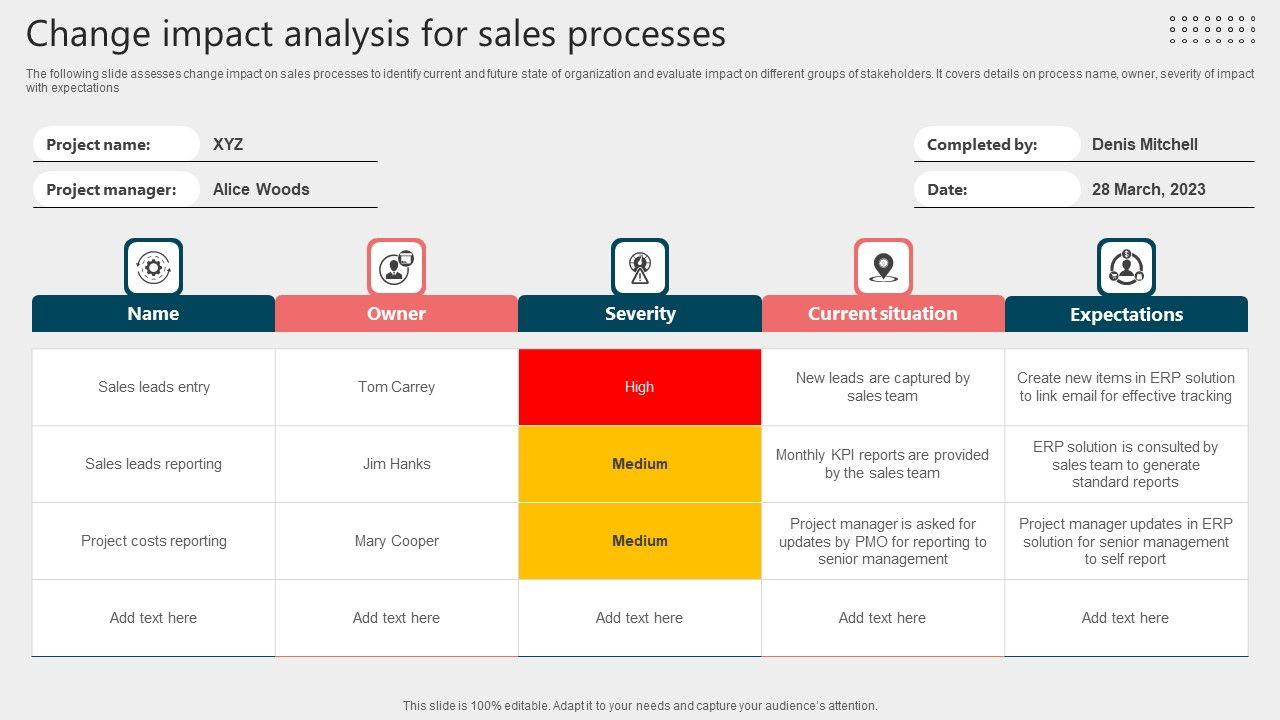 Change impact analysis for sales processes

The following slide assesses change impact on sales processes to identify current and future state of organization and evaluate impact on different groups of stakeholders. It covers details on process name, owner, severity of impact with expectations

Project name: XYZ

Project manager: Alice Woods

Completed by: Denis Mitchell

Date: 28 March, 2023

| Name | Owner | Severity | Current situation | Expectations |
|---|---|---|---|---|
| Sales leads entry | Tom Carrey | High | New leads are captured by sales team | Create new items in ERP solution to link email for effective tracking |
| Sales leads reporting | Jim Hanks | Medium | Monthly KPI reports are provided by the sales team | ERP solution is consulted by sales team to generate standard reports |
| Project costs reporting | Mary Cooper | Medium | Project manager is asked for updates by PMO for reporting to senior management | Project manager updates in ERP solution for senior management to self report |
| Add text here | Add text here | Add text here | Add text here | Add text here |

This slide is 100% editable. Adapt it to your needs and capture your audience's attention.